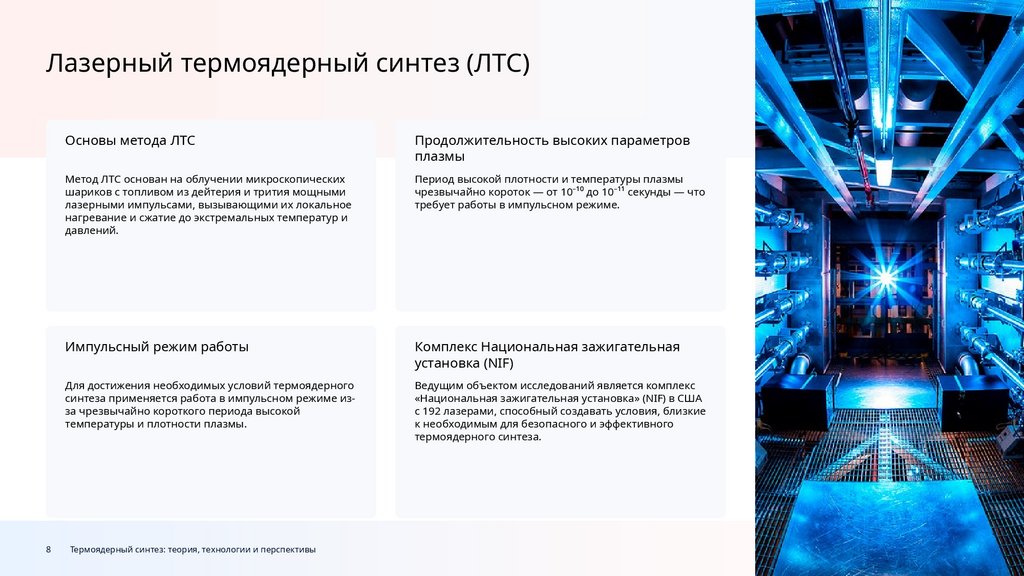 Лазерный термоядерный синтез (ЛТС)

Основы метода ЛТС

Метод ЛТС основан на облучении микроскопических шариков с топливом из дейтерия и трития мощными лазерными импульсами, вызывающими их локальное нагревание и сжатие до экстремальных температур и давлений.

Продолжительность высоких параметров плазмы

Период высокой плотности и температуры плазмы чрезвычайно короток — от $10^{-10}$ до $10^{-11}$ секунды — что требует работы в импульсном режиме.

Импульсный режим работы

Для достижения необходимых условий термоядерного синтеза применяется работа в импульсном режиме из-за чрезвычайно короткого периода высокой температуры и плотности плазмы.

Комплекс Национальная зажигательная установка (NIF)

Ведущим объектом исследований является комплекс «Национальная зажигательная установка» (NIF) в США с 192 лазерами, способный создавать условия, близкие к необходимым для безопасного и эффективного термоядерного синтеза.

8 Термоядерный синтез: теория, технологии и перспективы